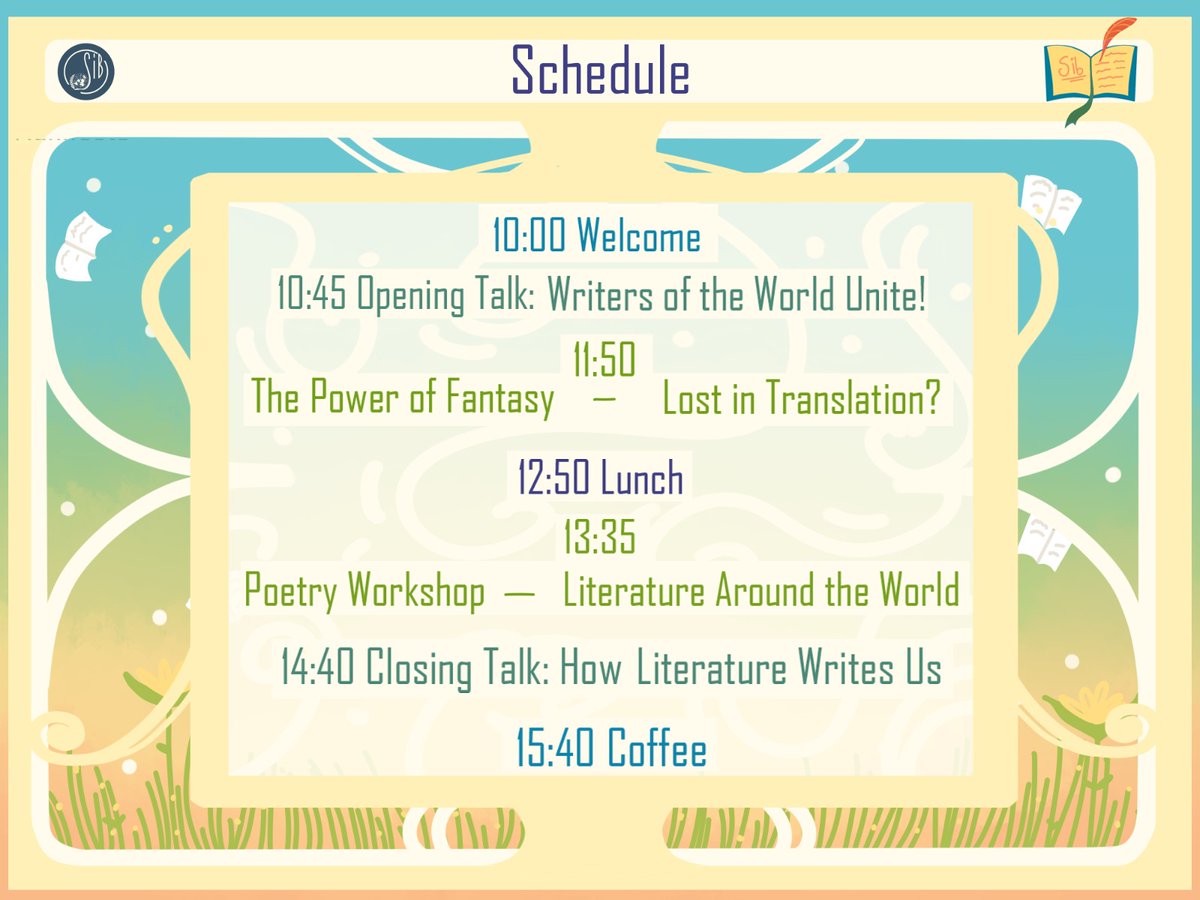 SIB

Schedule

Sib

10:00 Welcome

10:45 Opening Talk: Writers of the World Unite!

11:50
The Power of Fantasy — Lost in Translation?

12:50 Lunch

13:35
Poetry Workshop — Literature Around the World

14:40 Closing Talk: How Literature Writes Us

15:40 Coffee